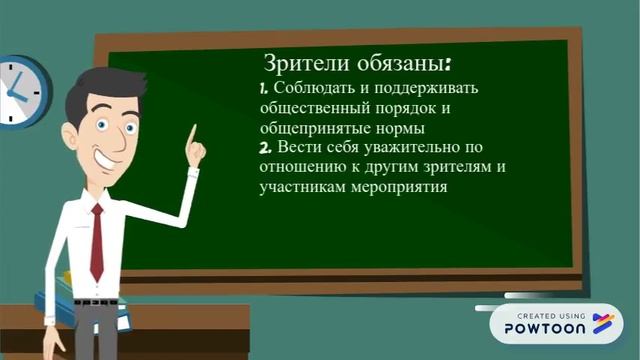 Зрители обязаны:
1. Соблюдать и поддерживать общественный порядок и общепринятые нормы
2. Вести себя уважительно по отношению к другим зрителям и участникам мероприятия

CREATED USING
POWTOON